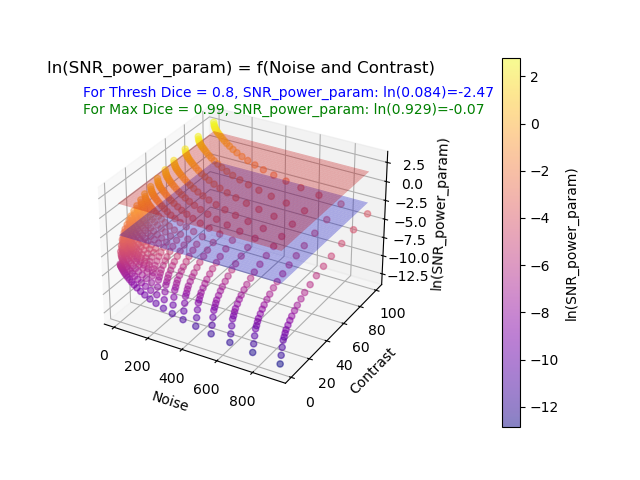 ln(SNR_power_param) = f(Noise and Contrast)

For Thresh Dice = 0.8, SNR_power_param: ln(0.084)=-2.47

For Max Dice = 0.99, SNR_power_param: ln(0.929)=-0.07

2.5
0.0
−2.5
−5.0
−7.5
−10.0
−12.5

ln(SNR_power_param)

0
200
400
600
800

Noise

0
20
40
60
80
100

Contrast

2
0
−2
−4
−6
−8
−10
−12

ln(SNR_power_param)